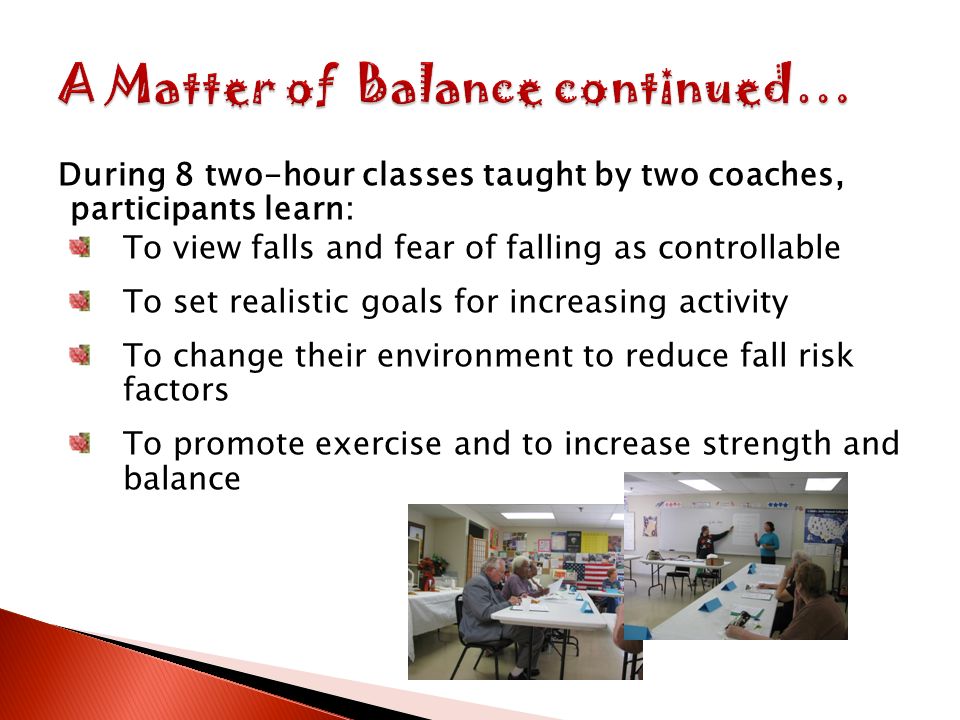 A Matter of Balance continued…

During 8 two-hour classes taught by two coaches, participants learn:

To view falls and fear of falling as controllable

To set realistic goals for increasing activity

To change their environment to reduce fall risk factors

To promote exercise and to increase strength and balance